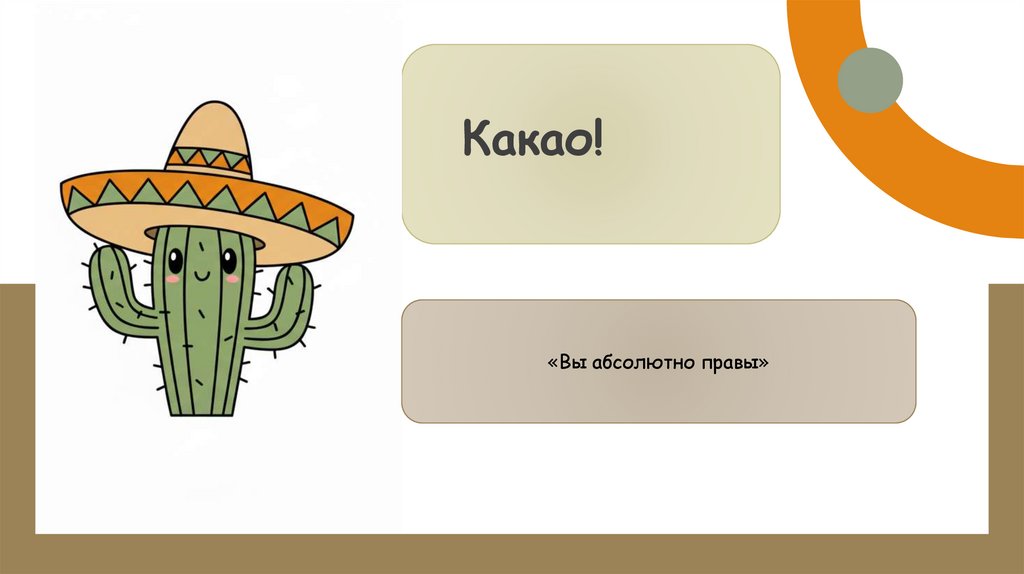 Какао!

«Вы абсолютно правы»